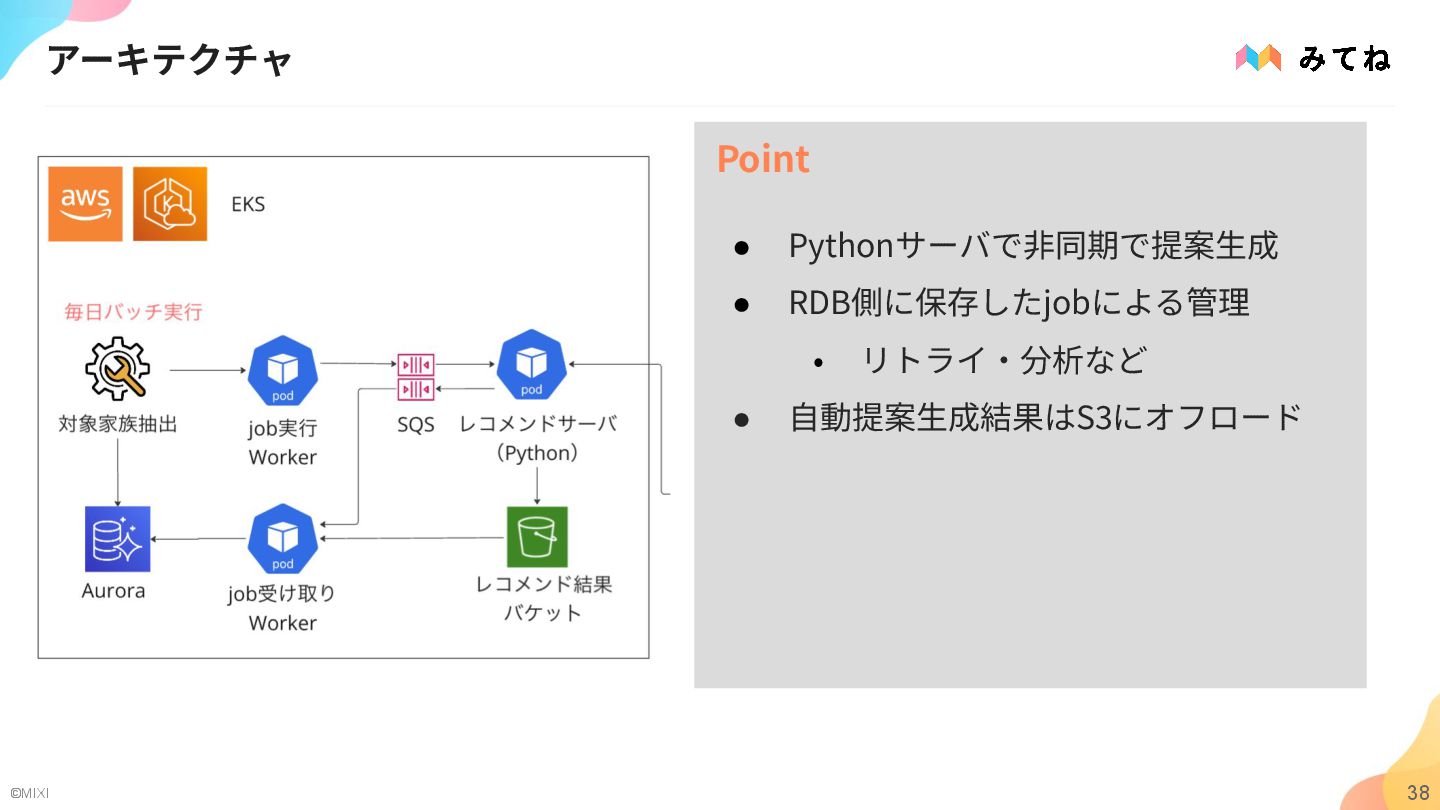 アーキテクチャ

みてね

aws

EKS

毎日バッチ実行

対象家族抽出

pod

job実行 Worker

SQS

pod

レコメンドサーバ (Python)

Aurora

pod

job受け取り Worker

レコメンド結果 バケット

Point

● Pythonサーバで非同期で提案生成
● RDB側に保存したjobによる管理
 • リトライ・分析など
● 自動提案生成結果はS3にオフロード

©MIXI

38